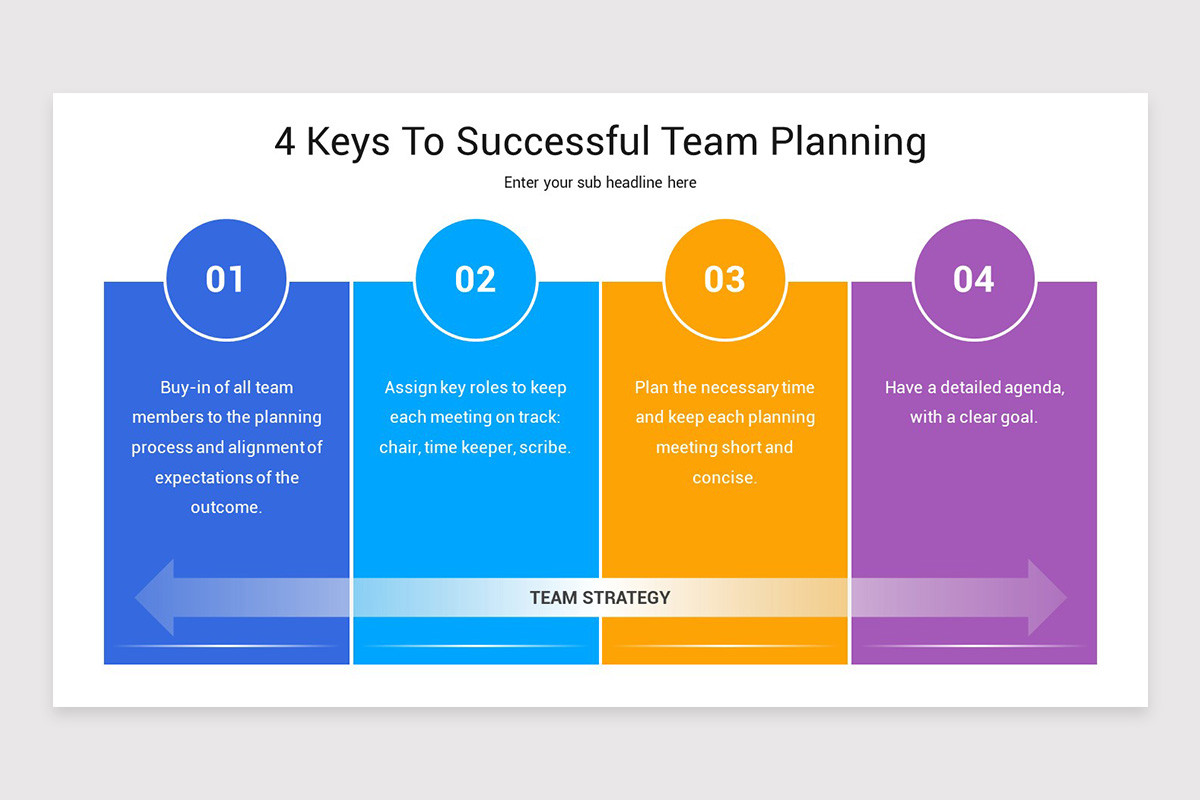 4 Keys To Successful Team Planning

Enter your sub headline here

01

Buy-in of all team members to the planning process and alignment of expectations of the outcome.

02

Assign key roles to keep each meeting on track: chair, time keeper, scribe.

03

Plan the necessary time and keep each planning meeting short and concise.

04

Have a detailed agenda, with a clear goal.

TEAM STRATEGY